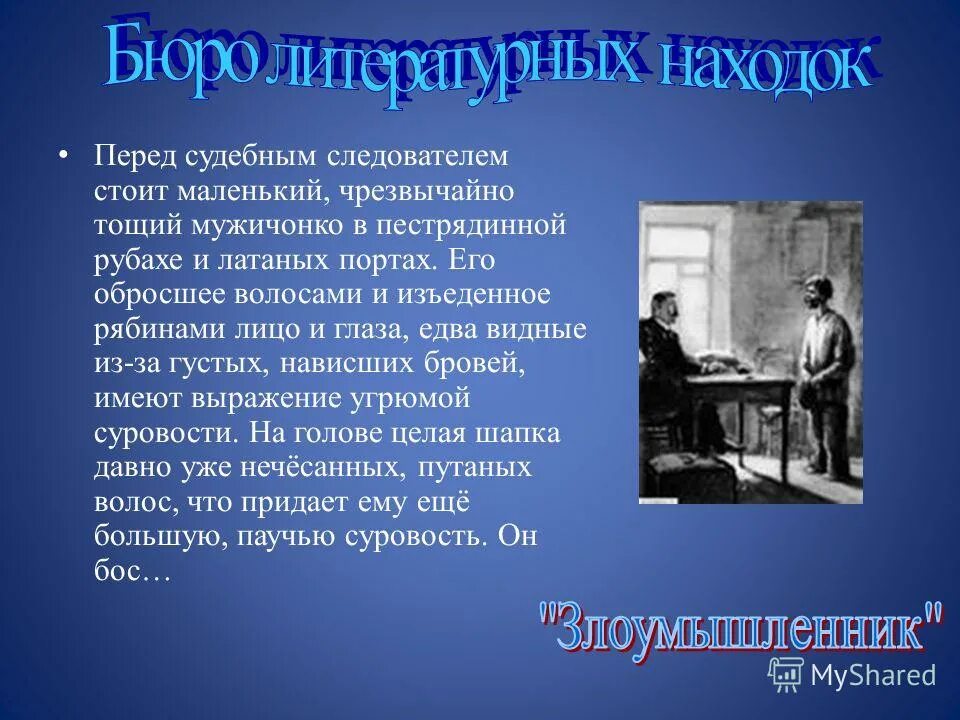 Бюро литературных находок

• Перед судебным следователем стоит маленький, чрезвычайно тощий мужичонко в пестрядинной рубахе и латаных портах. Его обросшее волосами и изъеденное рябинами лицо и глаза, едва видные из-за густых, нависших бровей, имеют выражение угрюмой суровости. На голове целая шапка давно уже нечёсанных, путаных волос, что придает ему ещё большую, паучью суровость. Он бос…

"Злоумышленник"

MyShared